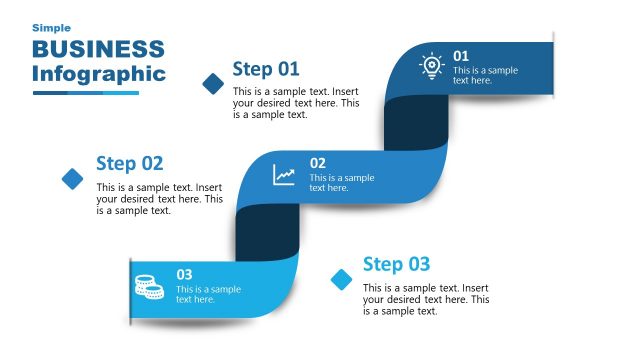 Simple
BUSINESS
Infographic

Step 01
This is a sample text. Insert your desired text here. This is a sample text.

01
This is a sample text here.

Step 02
This is a sample text. Insert your desired text here. This is a sample text.

02
This is a sample text here.

03
This is a sample text here.

Step 03
This is a sample text. Insert your desired text here. This is a sample text.